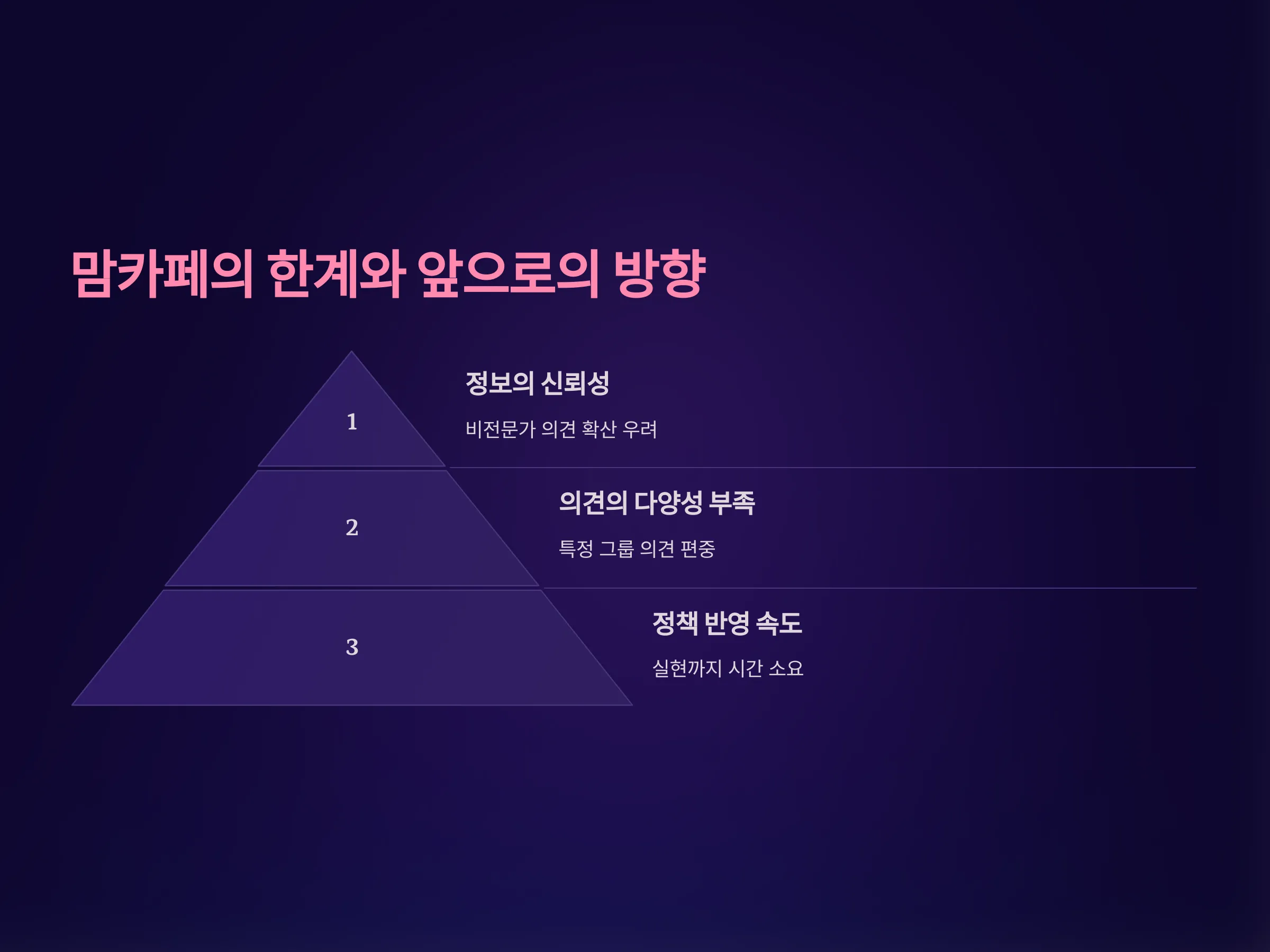 맘카페의 한계와 앞으로의 방향

1

정보의 신뢰성

비전문가 의견 확산 우려

2

의견의 다양성 부족

특정 그룹 의견 편중

3

정책 반영 속도

실현까지 시간 소요